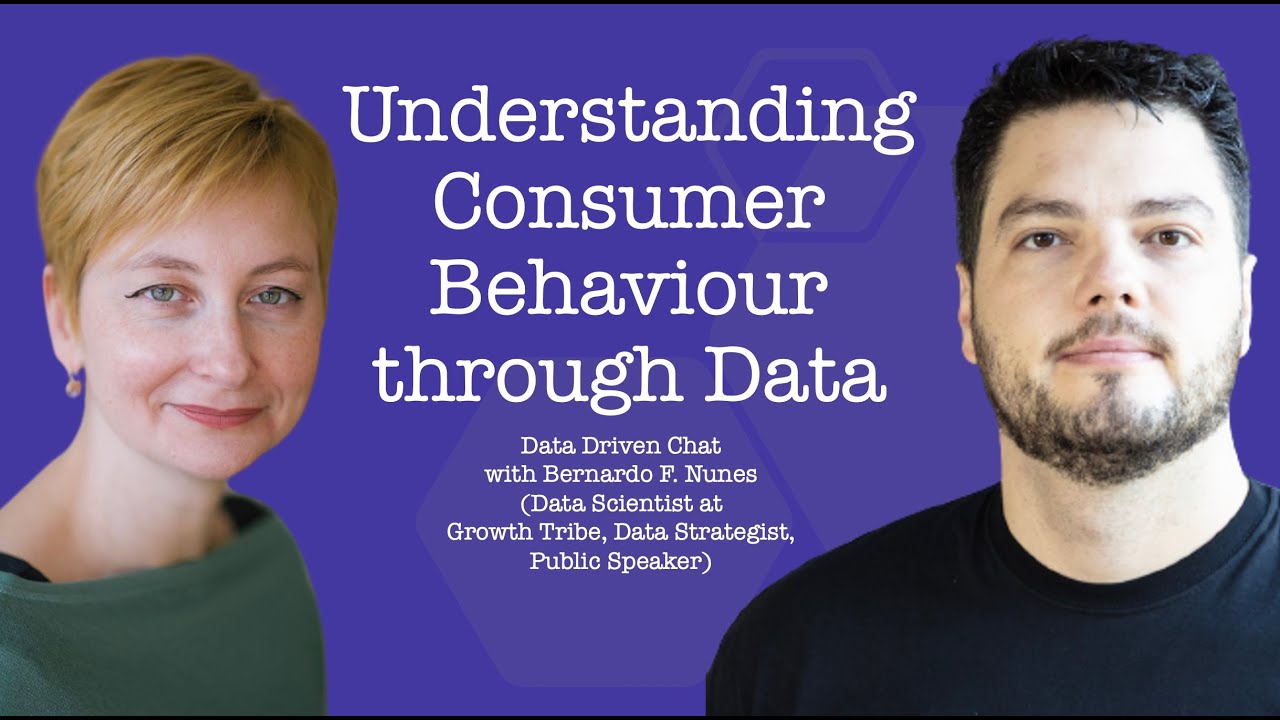 Understanding Consumer Behaviour through Data

Data Driven Chat with Bernardo F. Nunes (Data Scientist at Growth Tribe, Data Strategist, Public Speaker)